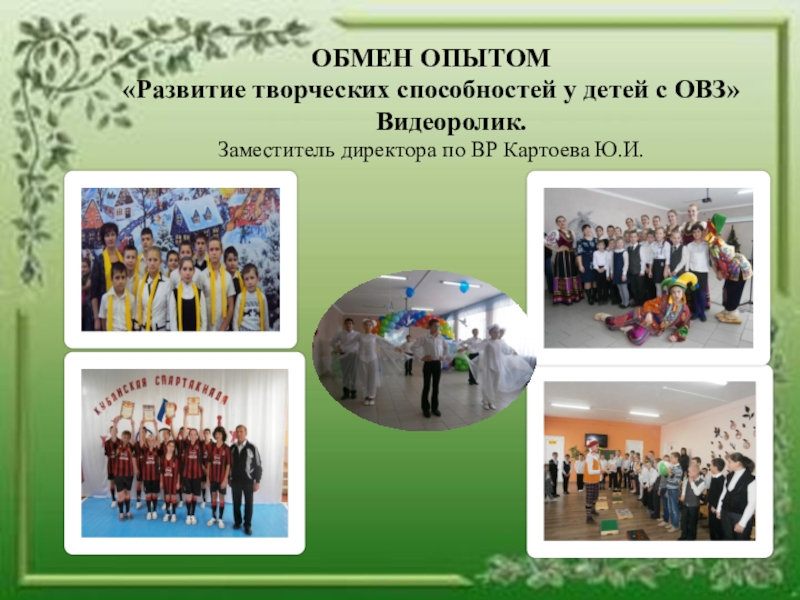 ОБМЕН ОПЫТОМ
«Развитие творческих способностей у детей с ОВЗ»
Видеоролик.
Заместитель директора по ВР Картоева Ю.И.

КУБАНСКАЯ СПАРТАКИАДА